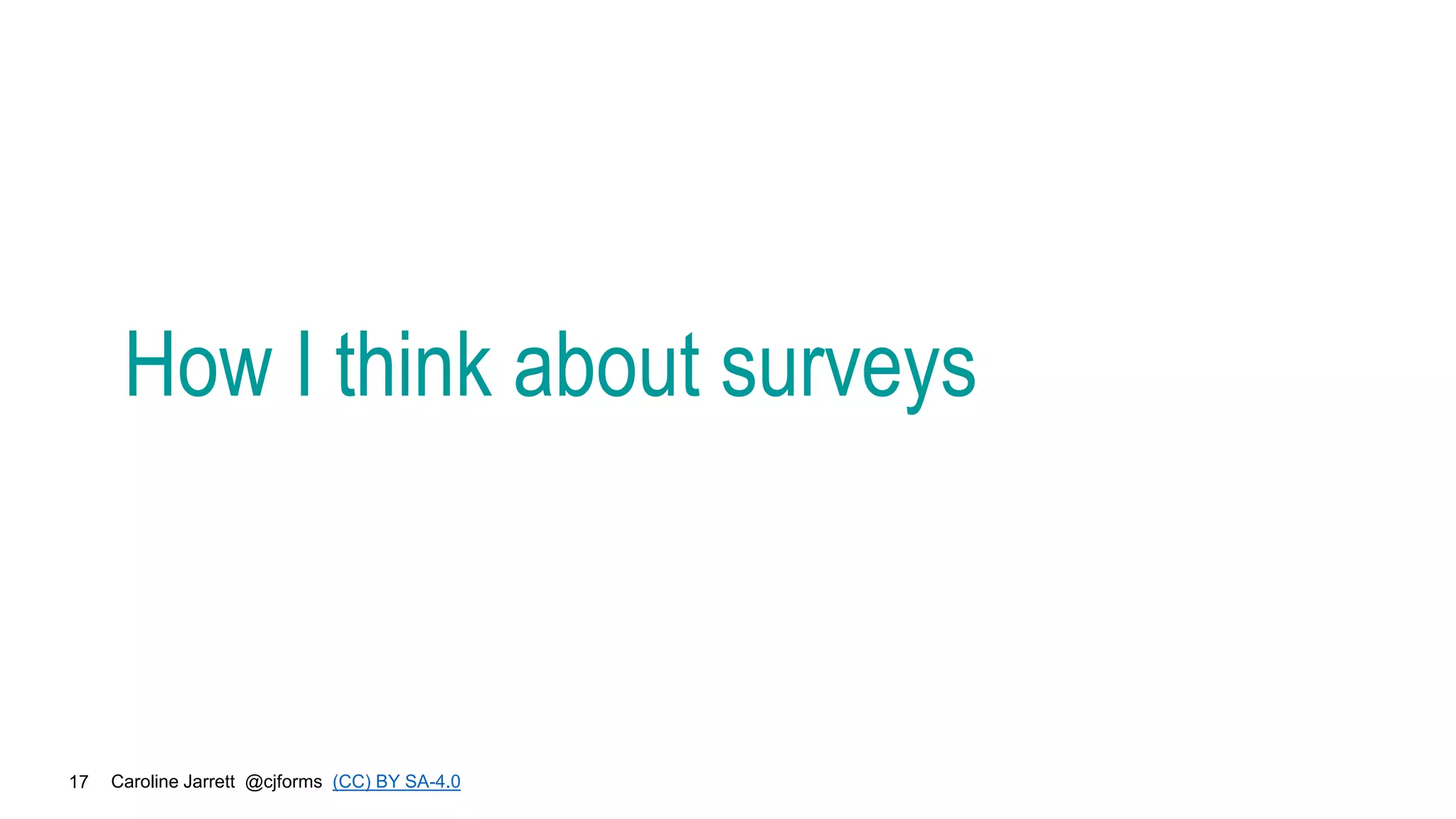 How I think about surveys

17 Caroline Jarrett @cjforms (CC) BY SA-4.0